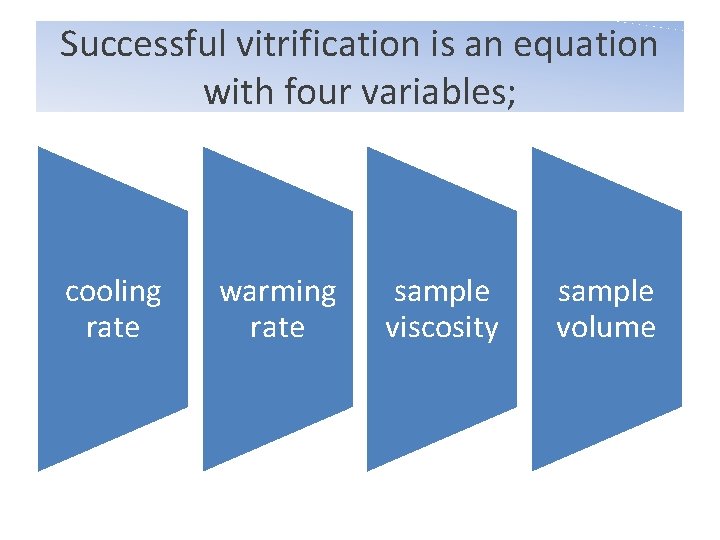 Successful vitrification is an equation with four variables;

cooling rate

warming rate

sample viscosity

sample volume